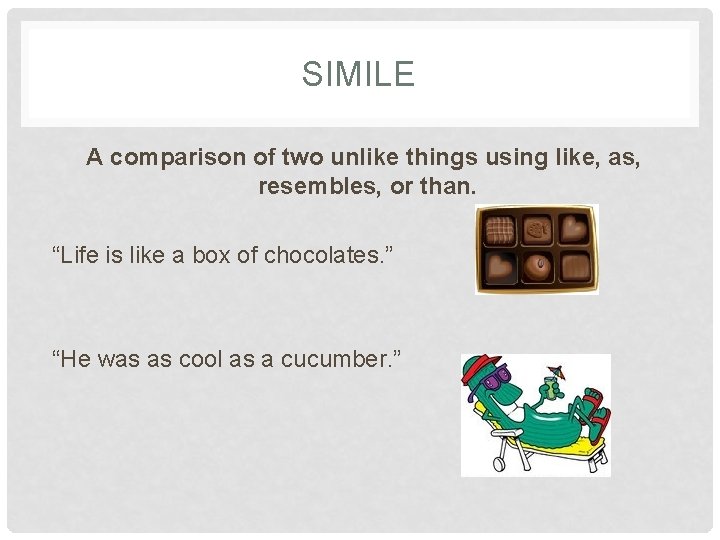 SIMILE

A comparison of two unlike things using like, as, resembles, or than.

“Life is like a box of chocolates.”

“He was as cool as a cucumber.”